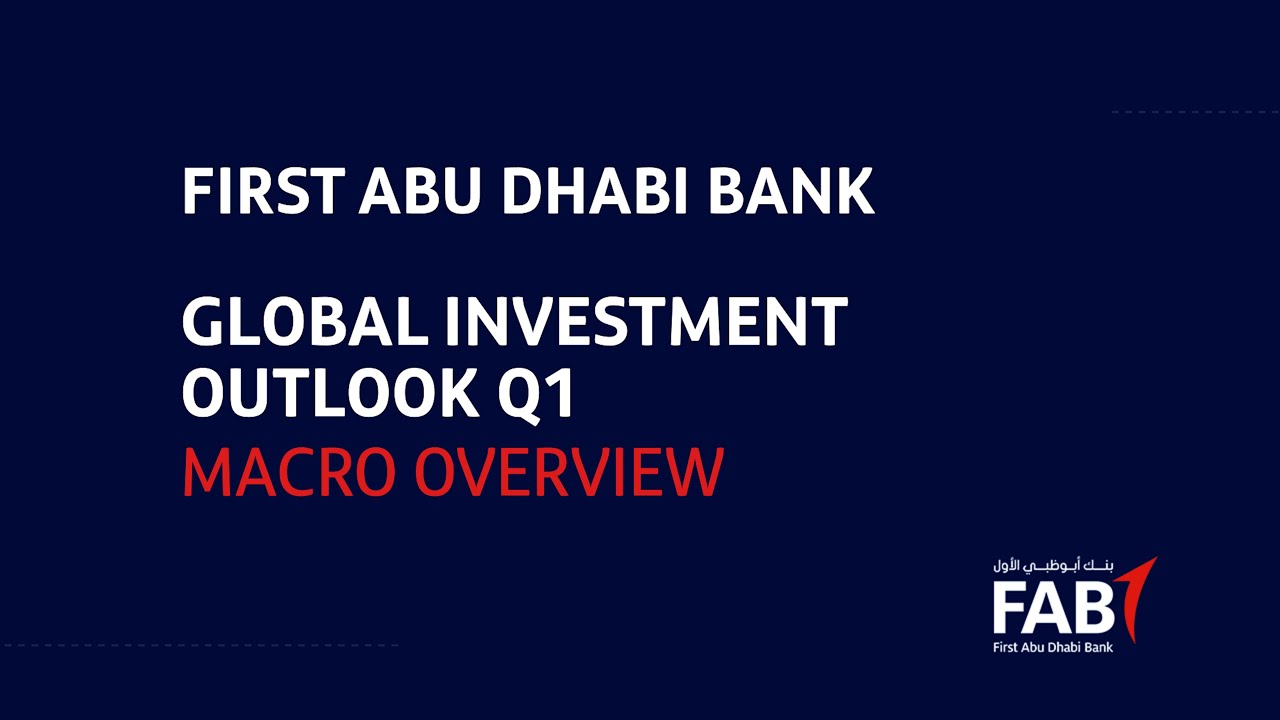 FIRST ABU DHABI BANK

GLOBAL INVESTMENT OUTLOOK Q1
MACRO OVERVIEW

بنك أبوظبي الأول
FAB
First Abu Dhabi Bank